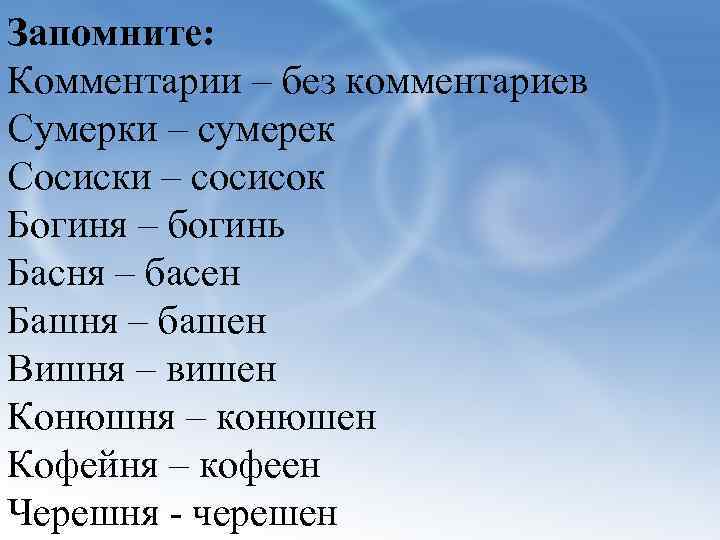 Запомните:
Комментарии – без комментариев
Сумерки – сумерек
Сосиски – сосисок
Богиня – богинь
Басня – басен
Башня – башен
Вишня – вишен
Конюшня – конюшен
Кофейня – кофеен
Черешня - черешен